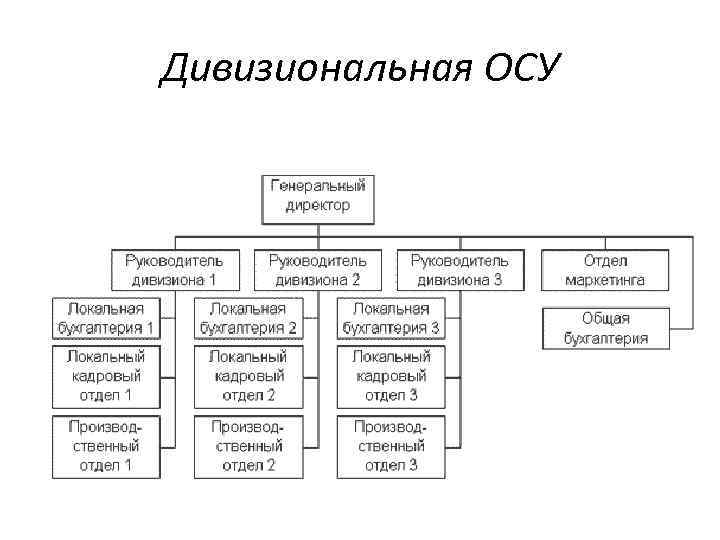 Дивизиональная ОСУ

Генеральный директор

Руководитель дивизиона 1

Руководитель дивизиона 2

Руководитель дивизиона 3

Отдел маркетинга

Общая бухгалтерия

Локальная бухгалтерия 1

Локальный кадровый отдел 1

Производственный отдел 1

Локальная бухгалтерия 2

Локальный кадровый отдел 2

Производственный отдел 2

Локальная бухгалтерия 3

Локальный кадровый отдел 3

Производственный отдел 3